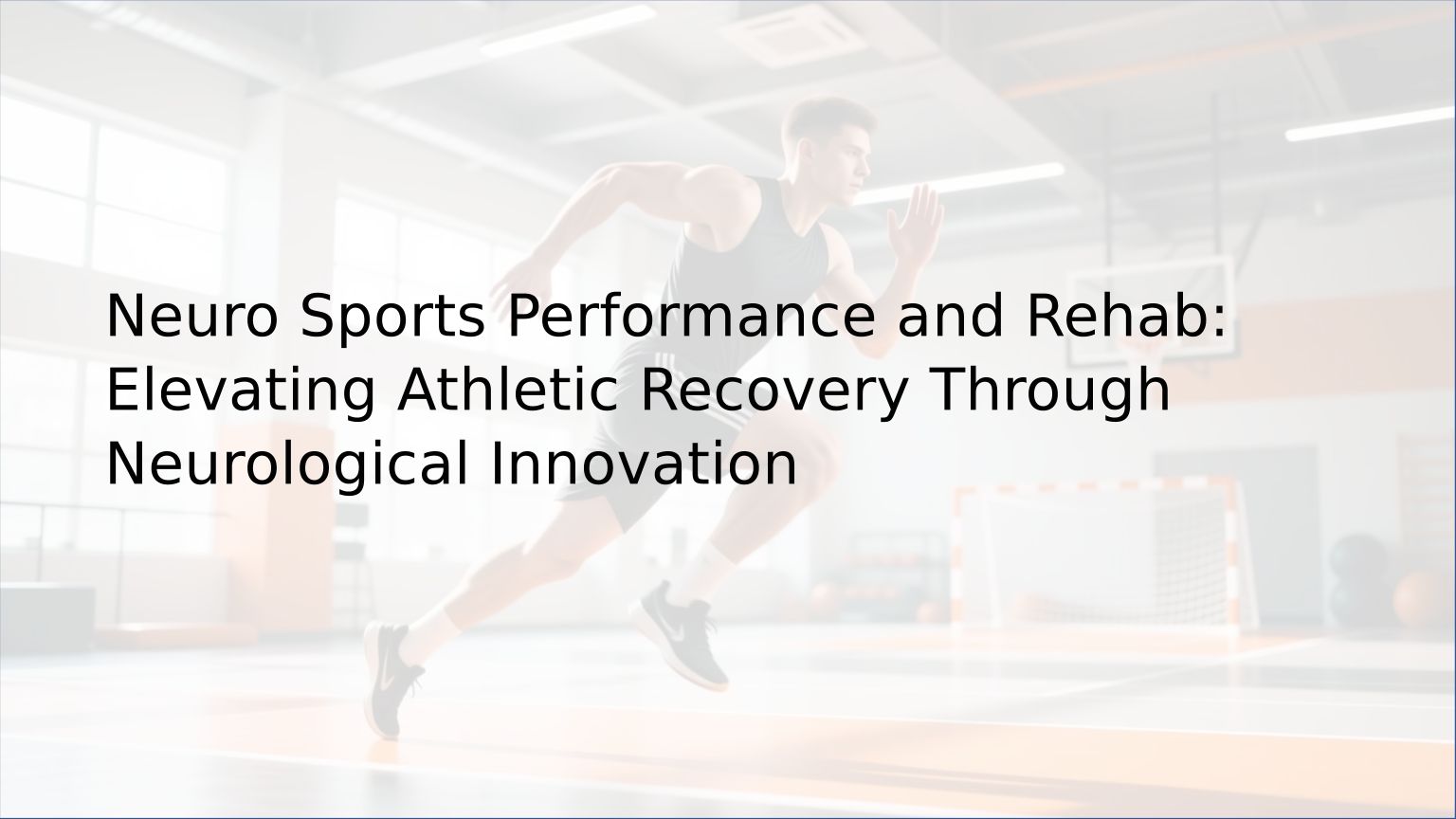 Neuro Sports Performance and Rehab: Elevating Athletic Recovery Through Neurological Innovation